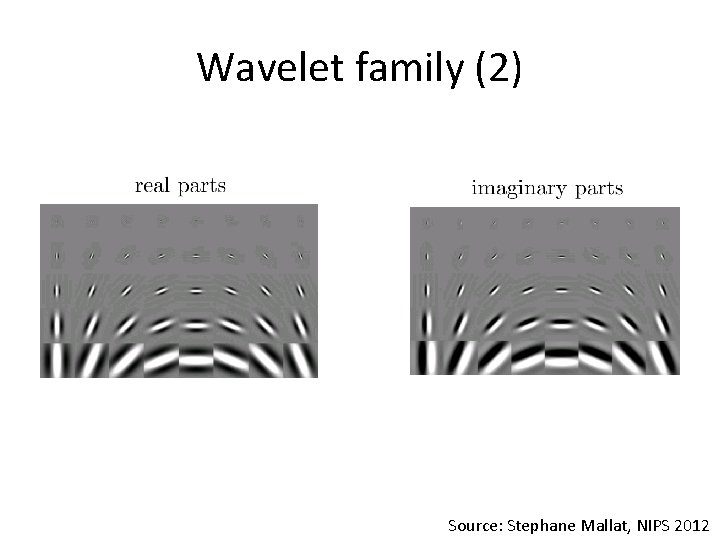 Wavelet family (2)

real parts

imaginary parts

Source: Stephane Mallat, NIPS 2012